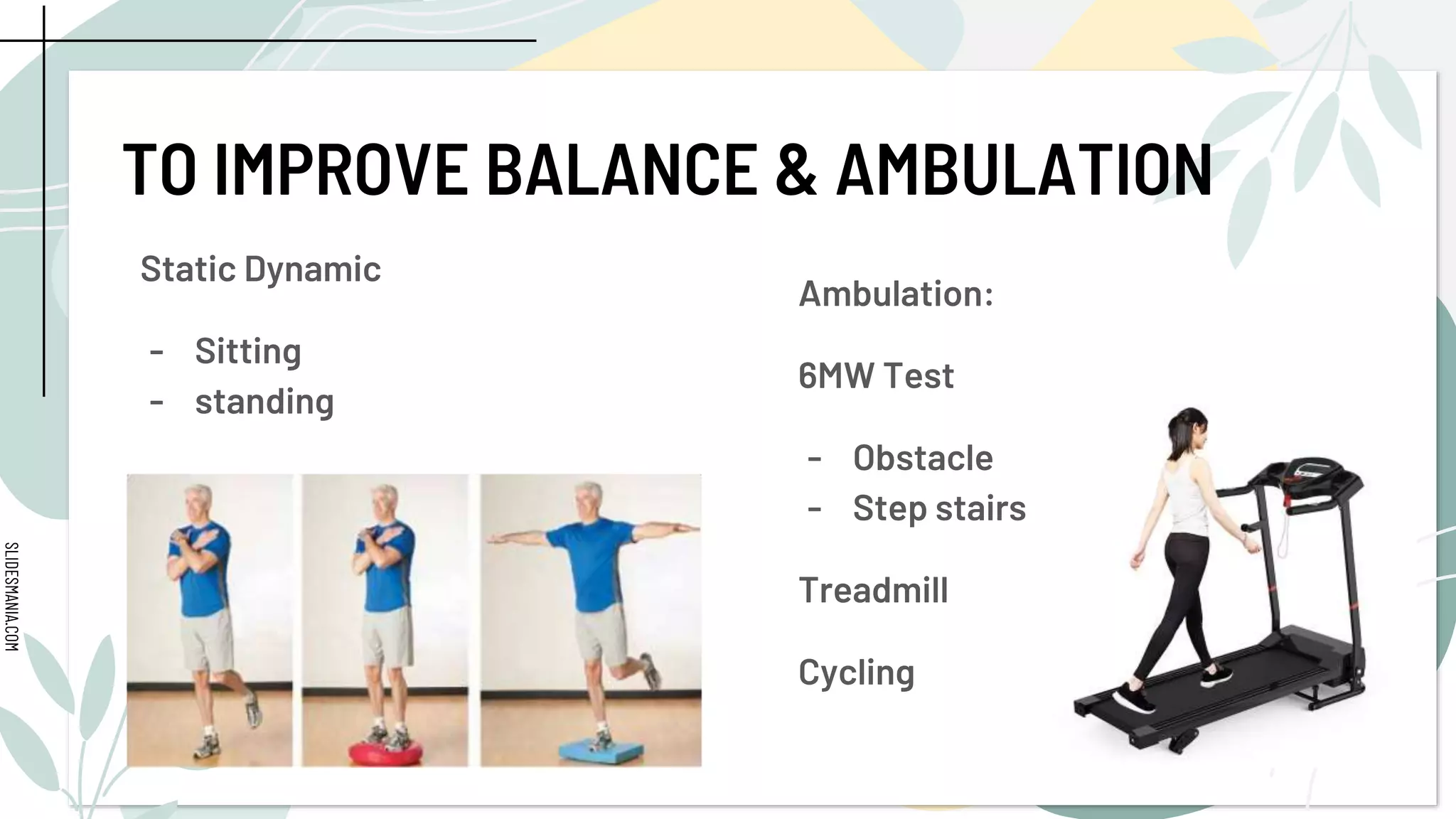 TO IMPROVE BALANCE & AMBULATION

Static Dynamic

- Sitting
- standing

Ambulation:

6MW Test

- Obstacle
- Step stairs

Treadmill

Cycling

SLIDESMANIA.COM